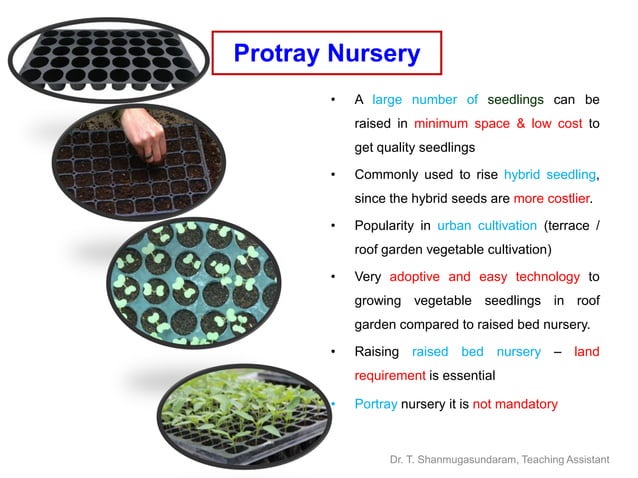 Protray Nursery

• A large number of seedlings can be raised in minimum space & low cost to get quality seedlings

• Commonly used to rise hybrid seedling, since the hybrid seeds are more costlier.

• Popularity in urban cultivation (terrace / roof garden vegetable cultivation)

• Very adoptive and easy technology to growing vegetable seedlings in roof garden compared to raised bed nursery.

• Raising raised bed nursery – land requirement is essential

• Portray nursery it is not mandatory

Dr. T. Shanmugasundaram, Teaching Assistant